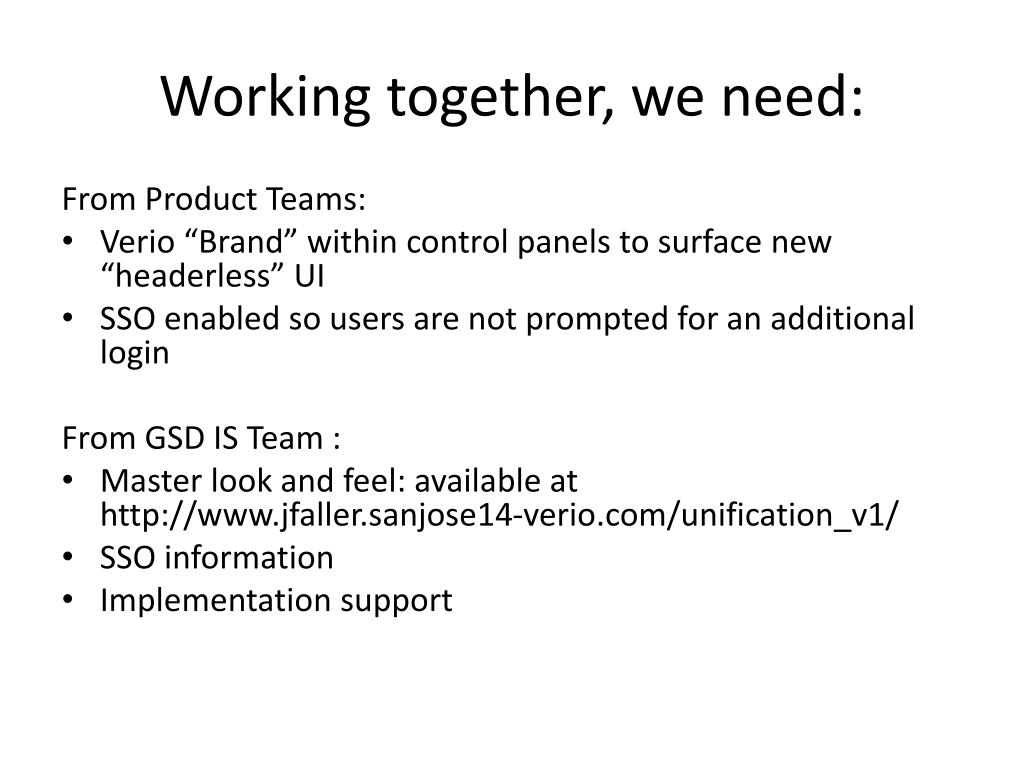 Working together, we need:

From Product Teams:
• Verio “Brand” within control panels to surface new “headerless” UI
• SSO enabled so users are not prompted for an additional login

From GSD IS Team :
• Master look and feel: available at http://www.jfaller.sanjose14-verio.com/unification_v1/
• SSO information
• Implementation support